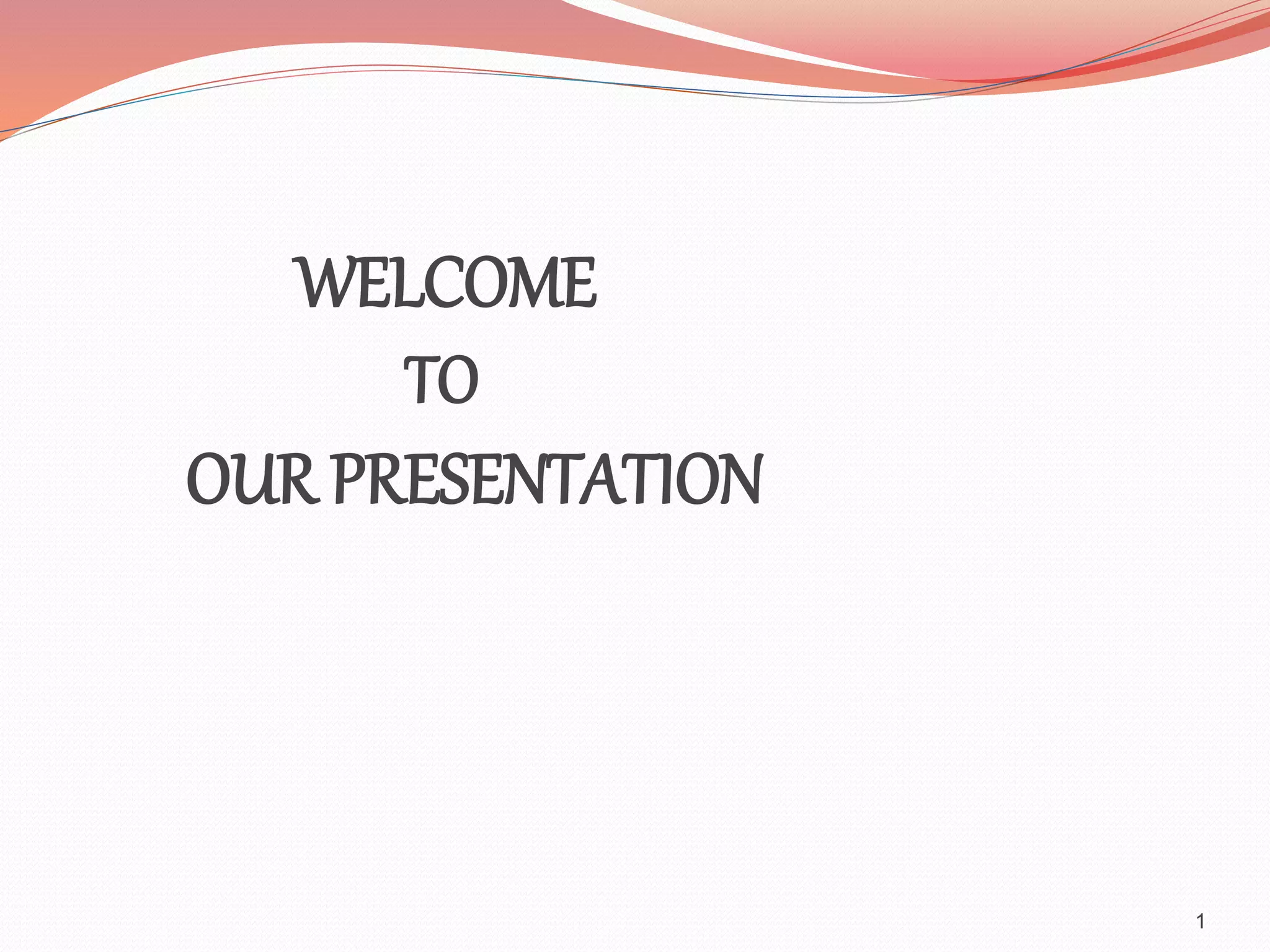 WELCOME
TO
OUR PRESENTATION

1